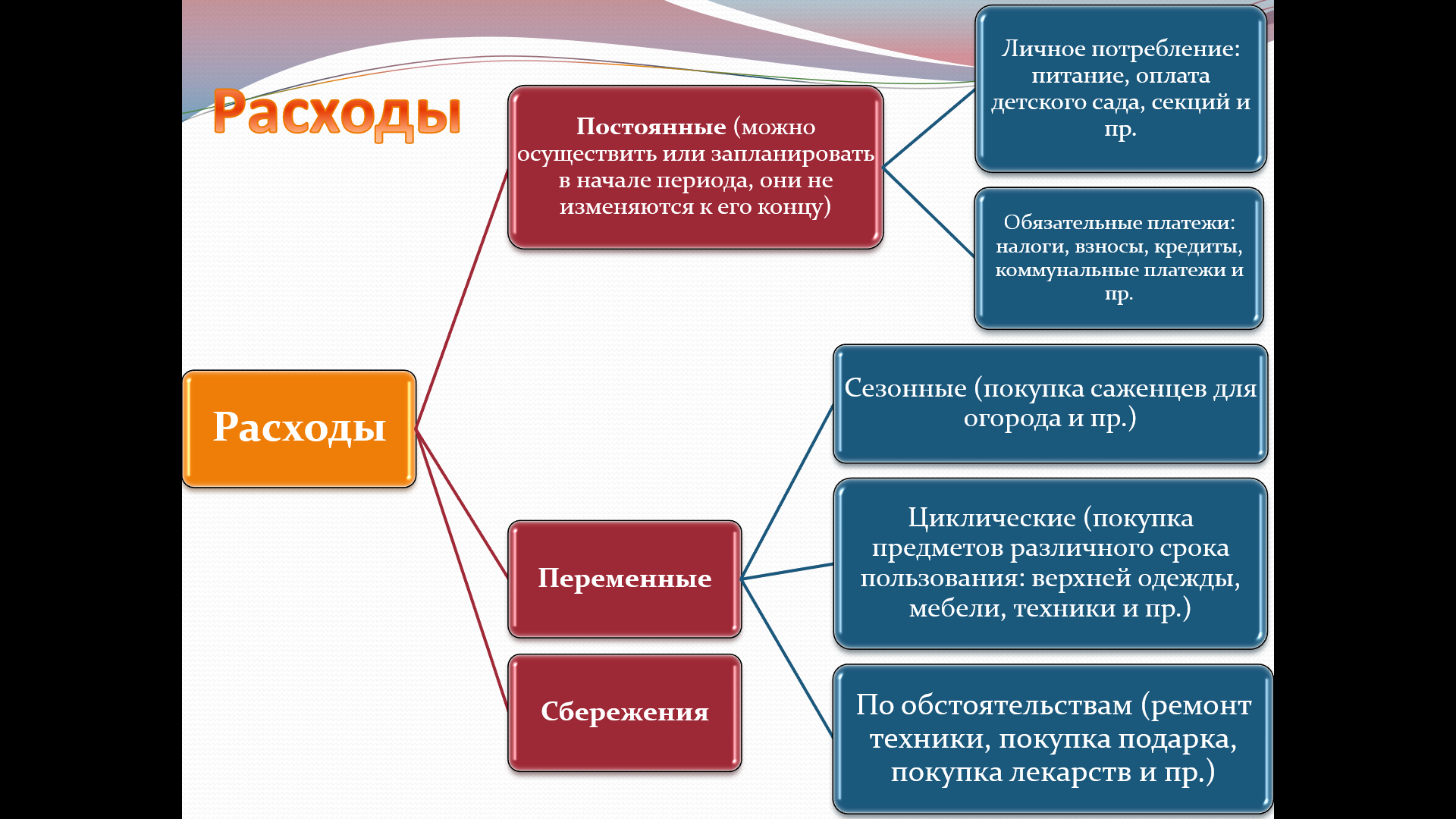 Расходы

Расходы

Постоянные (можно осуществить или запланировать в начале периода, они не изменяются к его концу)

Личное потребление: питание, оплата детского сада, секций и пр.

Обязательные платежи: налоги, взносы, кредиты, коммунальные платежи и пр.

Переменные

Сезонные (покупка саженцев для огорода и пр.)

Циклические (покупка предметов различного срока пользования: верхней одежды, мебели, техники и пр.)

По обстоятельствам (ремонт техники, покупка подарка, покупка лекарств и пр.)

Сбережения